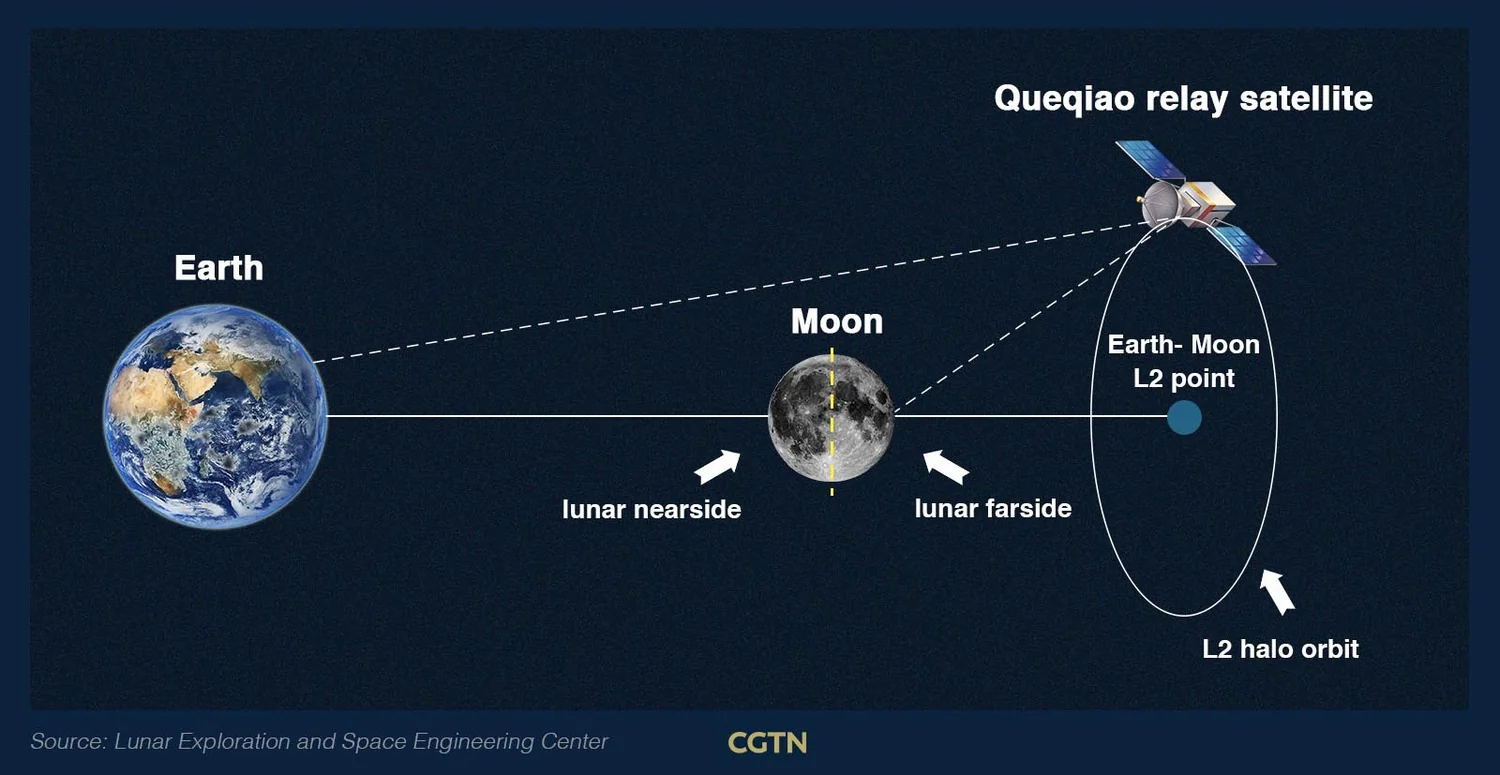 Queqiao relay satellite

Earth

Moon

Earth- Moon L2 point

lunar nearside

lunar farside

L2 halo orbit

Source: Lunar Exploration and Space Engineering Center

CGTN